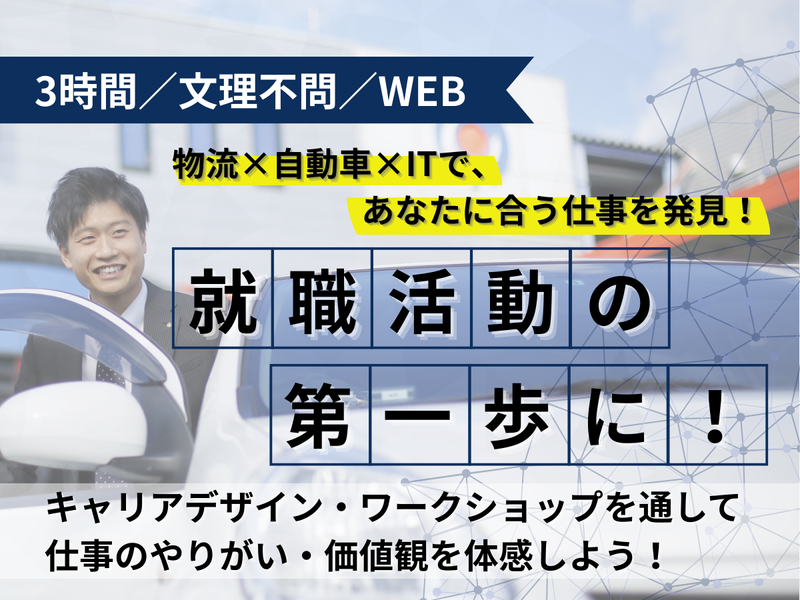 3時間／文理不問／WEB

物流×自動車×ITで、
あなたに合う仕事を発見！

就職活動の
第一歩に！

キャリアデザイン・ワークショップを通して
仕事のやりがい・価値観を体感しよう！